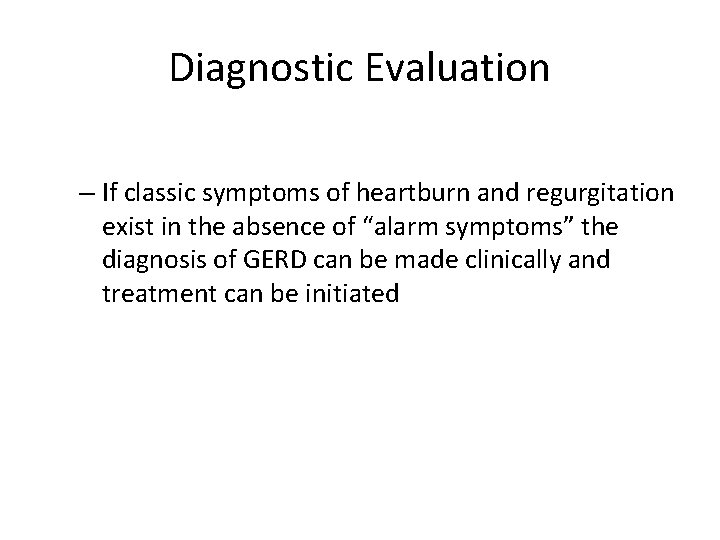 Diagnostic Evaluation

– If classic symptoms of heartburn and regurgitation exist in the absence of “alarm symptoms” the diagnosis of GERD can be made clinically and treatment can be initiated